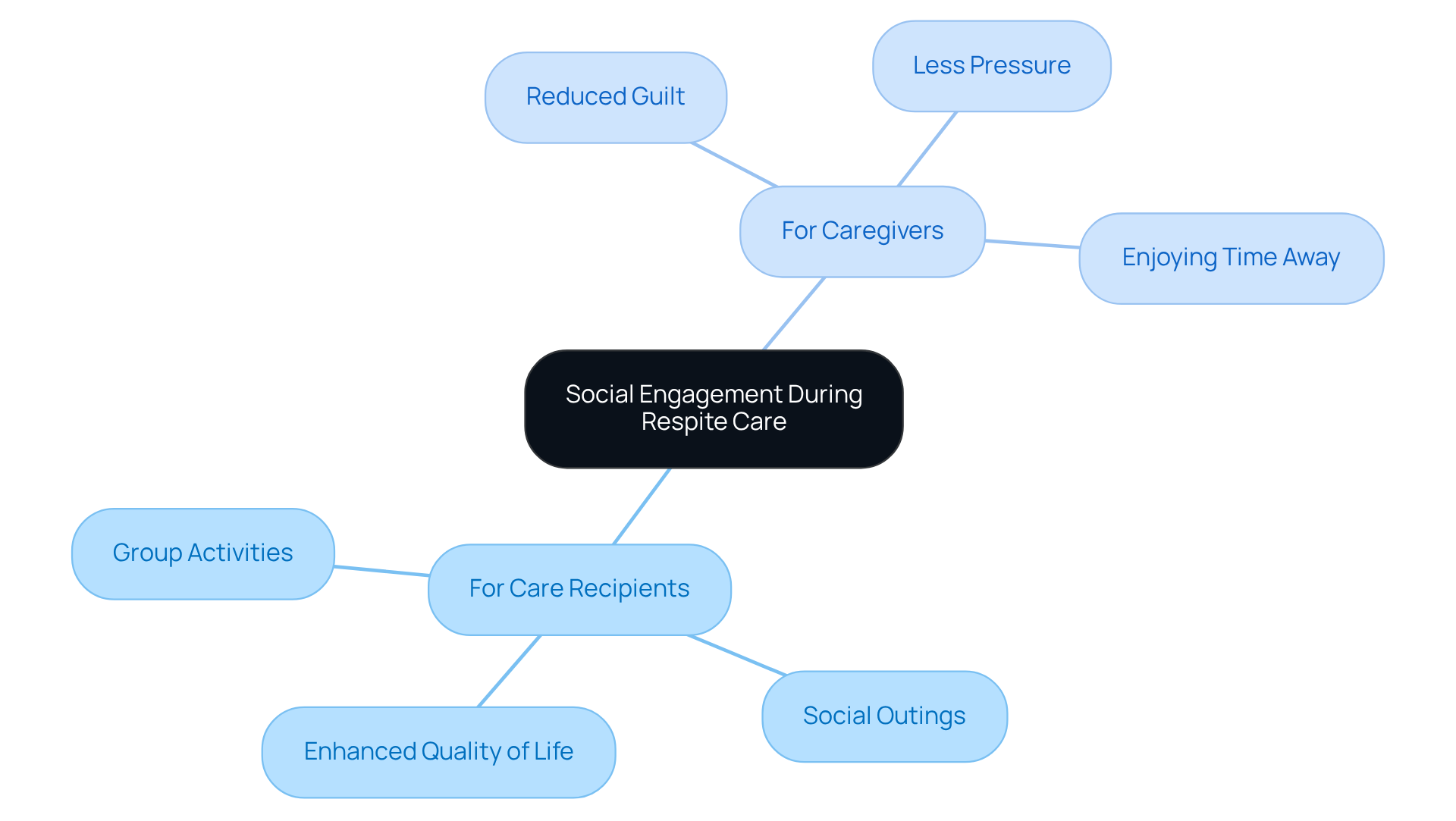 Social Engagement During Respite Care

For Caregivers

Reduced Guilt

Less Pressure

Enjoying Time Away

For Care Recipients

Group Activities

Enhanced Quality of Life

Social Outings